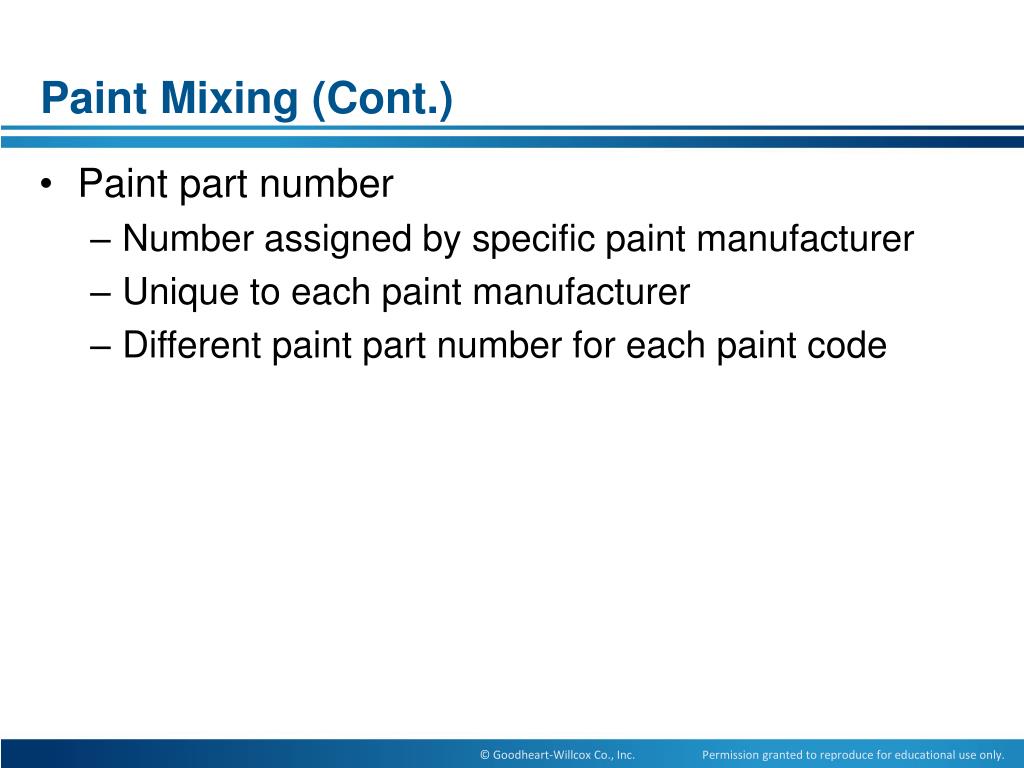 Paint Mixing (Cont.)

• Paint part number
– Number assigned by specific paint manufacturer
– Unique to each paint manufacturer
– Different paint part number for each paint code

© Goodheart-Willcox Co., Inc. Permission granted to reproduce for educational use only.